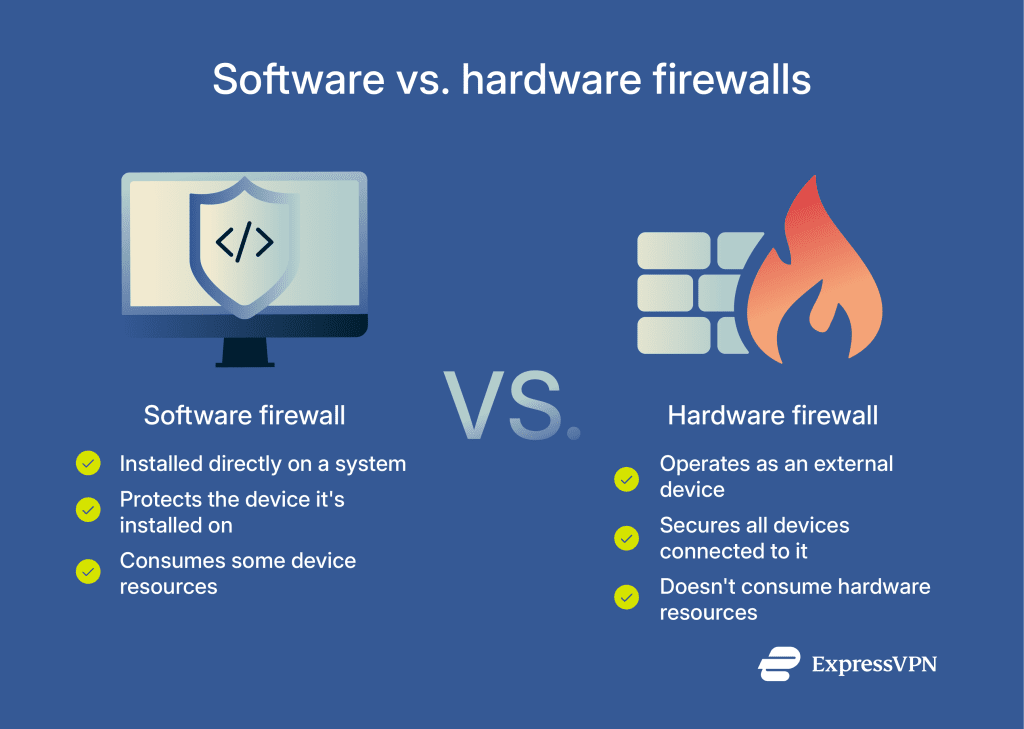 Software vs. hardware firewalls

</>

Software firewall

Installed directly on a system

Protects the device it's installed on

Consumes some device resources

VS.

Hardware firewall

Operates as an external device

Secures all devices connected to it

Doesn't consume hardware resources

ExpressVPN